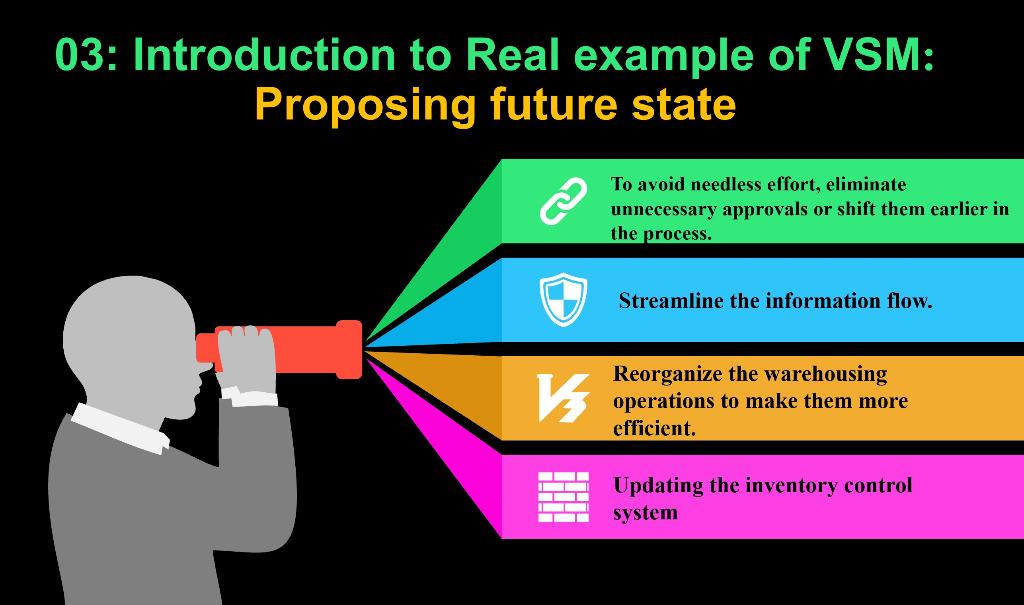 03: Introduction to Real example of VSM:
Proposing future state

To avoid needless effort, eliminate unnecessary approvals or shift them earlier in the process.

Streamline the information flow.

Reorganize the warehousing operations to make them more efficient.

Updating the inventory control system